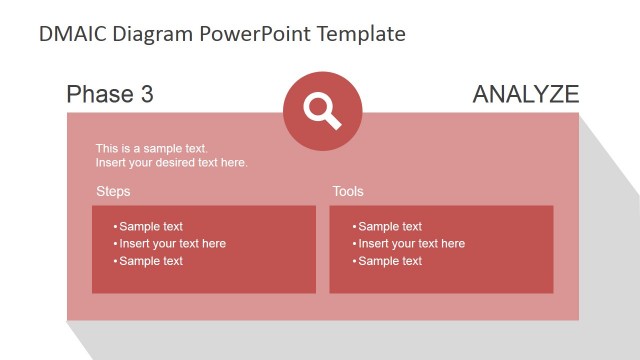 DMAIC Diagram PowerPoint Template

Phase 3

ANALYZE

This is a sample text.
Insert your desired text here.

Steps

• Sample text
• Insert your text here
• Sample text

Tools

• Sample text
• Insert your text here
• Sample text